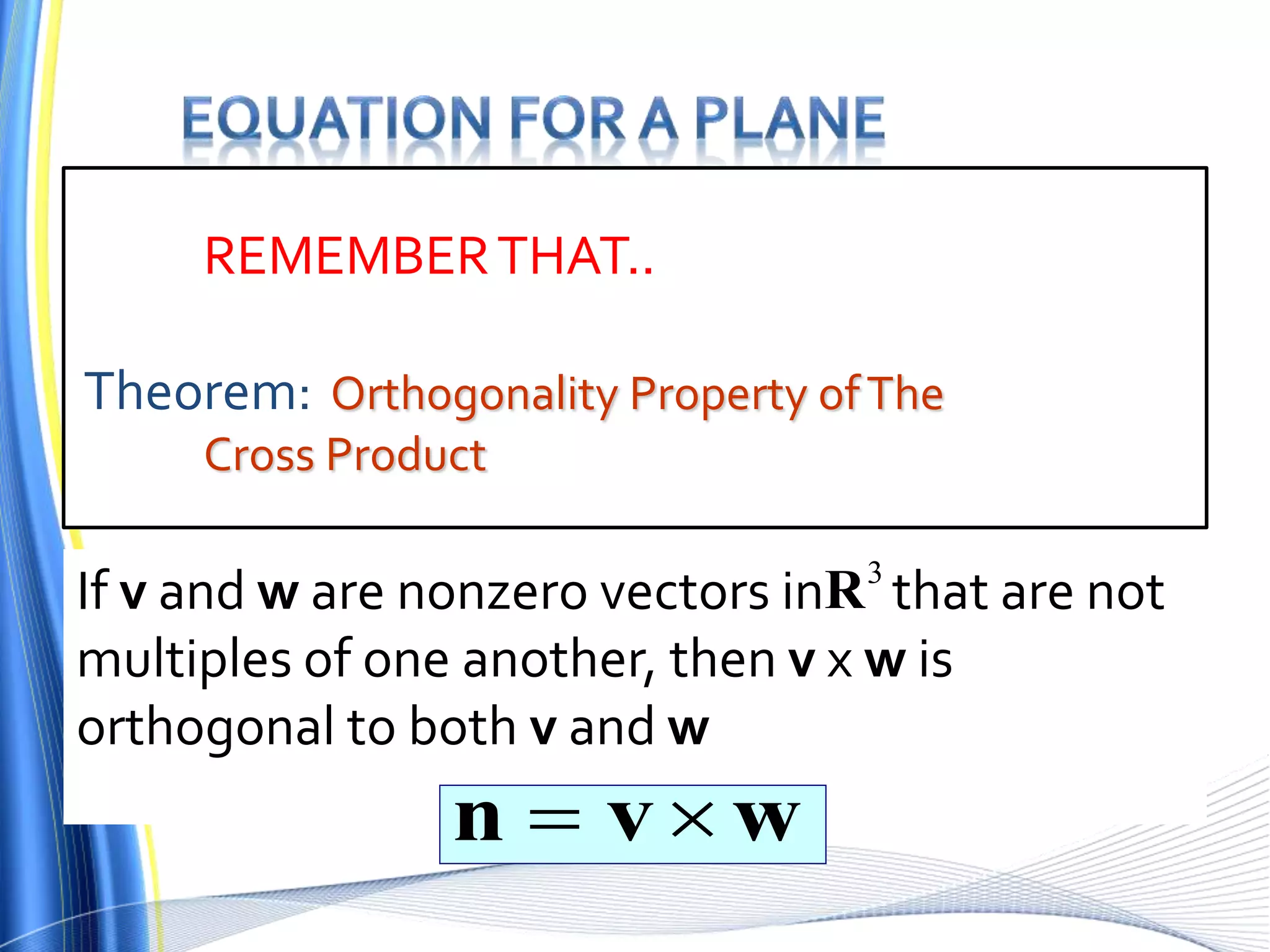 EQUATION FOR A PLANE

REMEMBER THAT..

Theorem: Orthogonality Property of The Cross Product

If **v** and **w** are nonzero vectors in $\mathbf{R}^3$ that are not multiples of one another, then **v** x **w** is orthogonal to both **v** and **w**

$\mathbf{n} = \mathbf{v} \times \mathbf{w}$